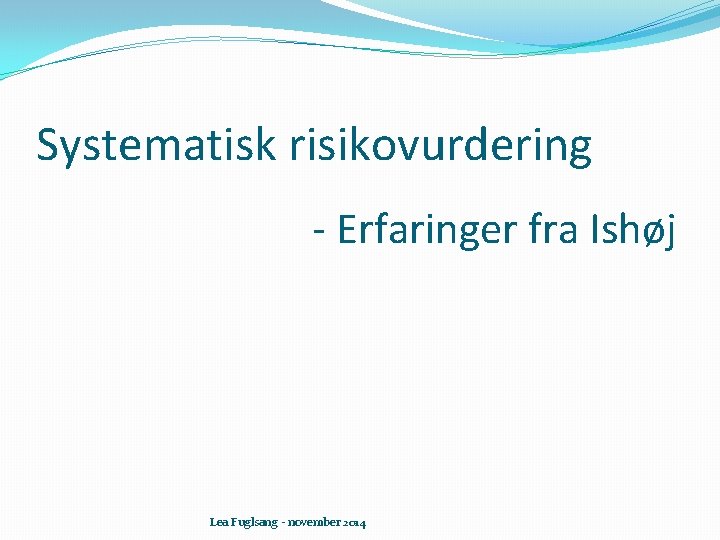 Systematisk risikovurdering

- Erfaringer fra Ishøj

Lea Fuglsang - november 2014